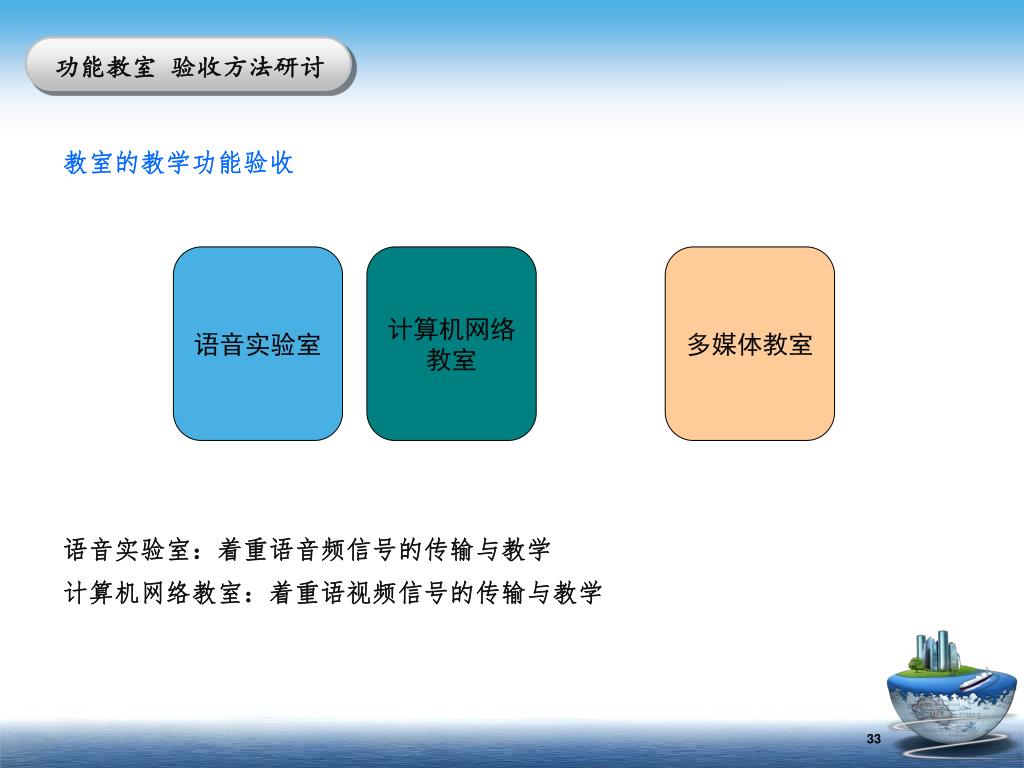 功能教室 验收方法研讨

教室的教学功能验收

语音实验室

计算机网络教室

多媒体教室

语音实验室：着重语音频信号的传输与教学
计算机网络教室：着重语视频信号的传输与教学

33